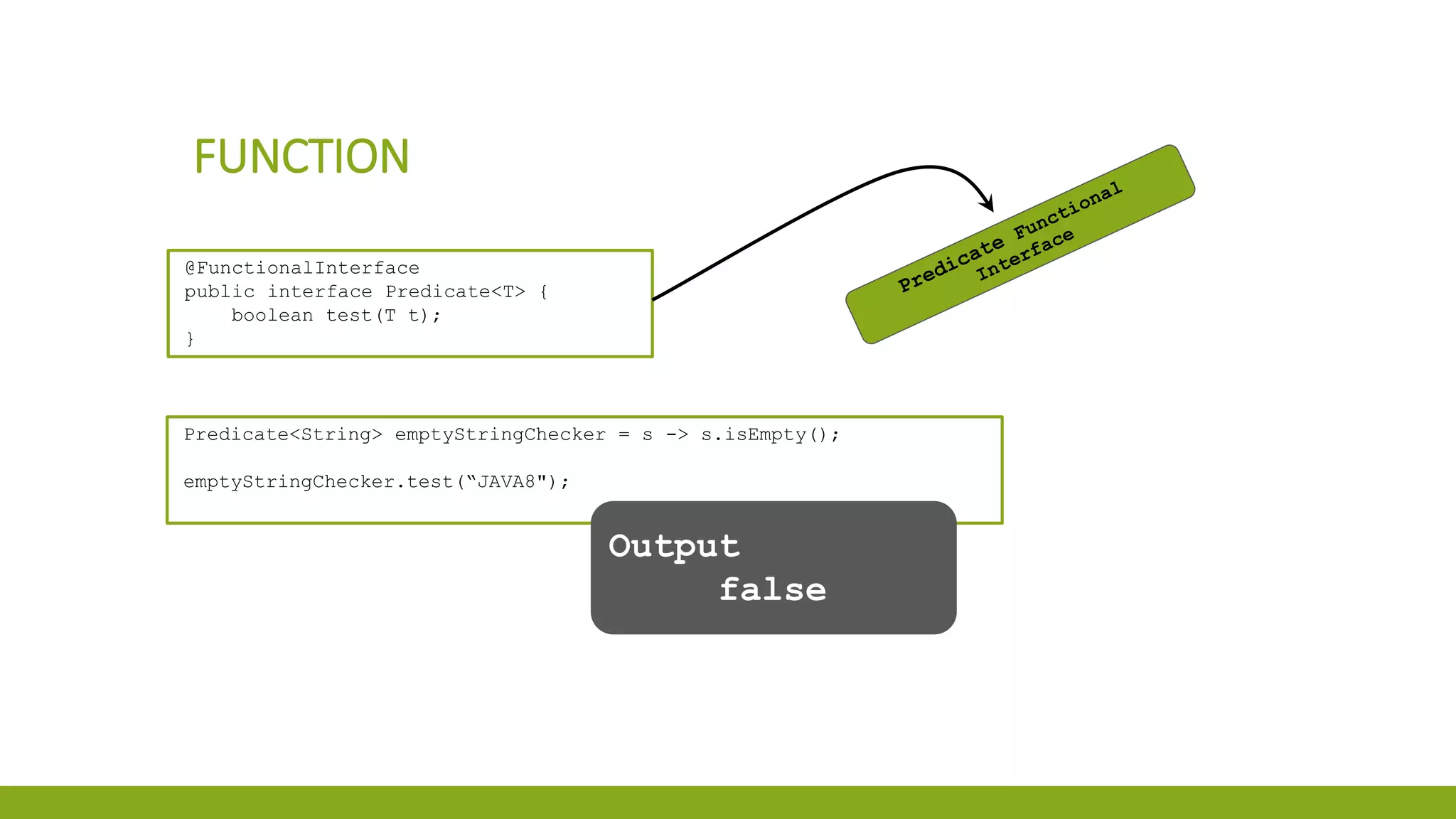 FUNCTION

@FunctionalInterface
public interface Predicate<T> {
    boolean test(T t);
}

Predicate Functional Interface

Predicate<String> emptyStringChecker = s -> s.isEmpty();

emptyStringChecker.test(“JAVA8");

Output
false